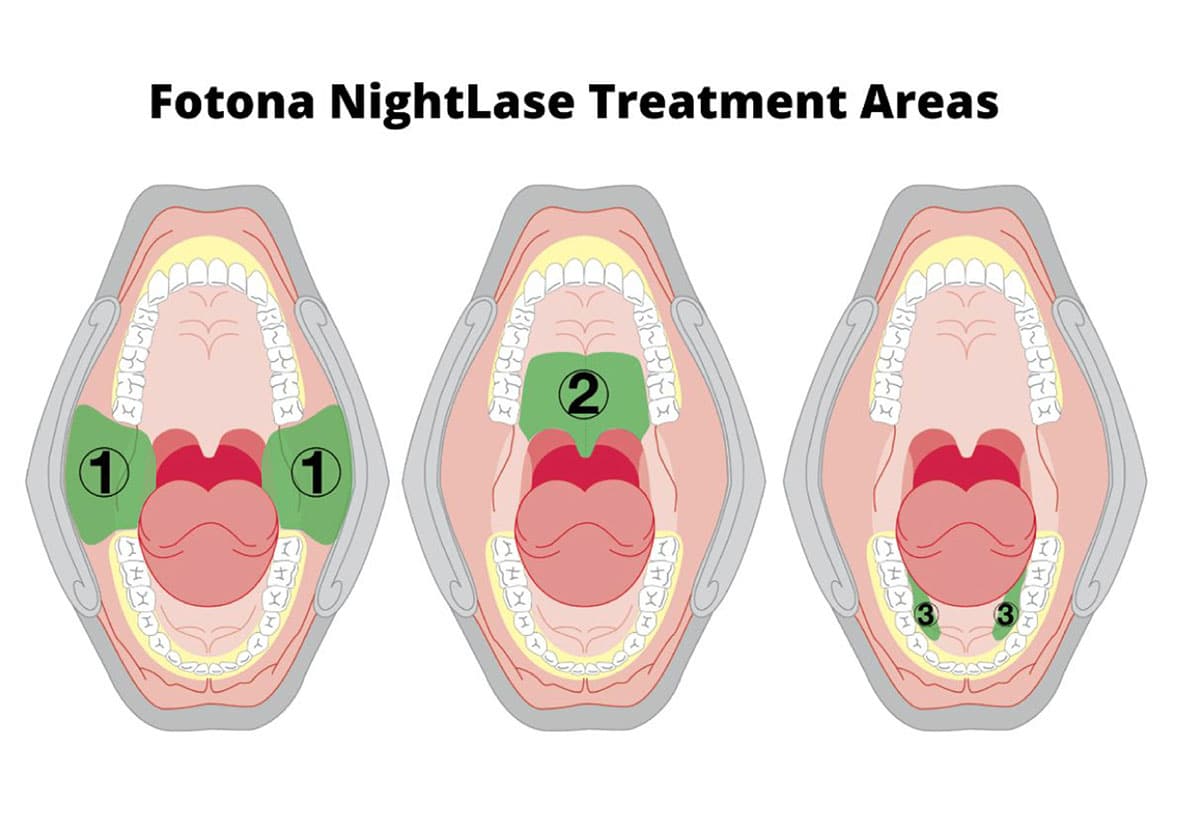 Fotona NightLase Treatment Areas

1 1

2

3 3